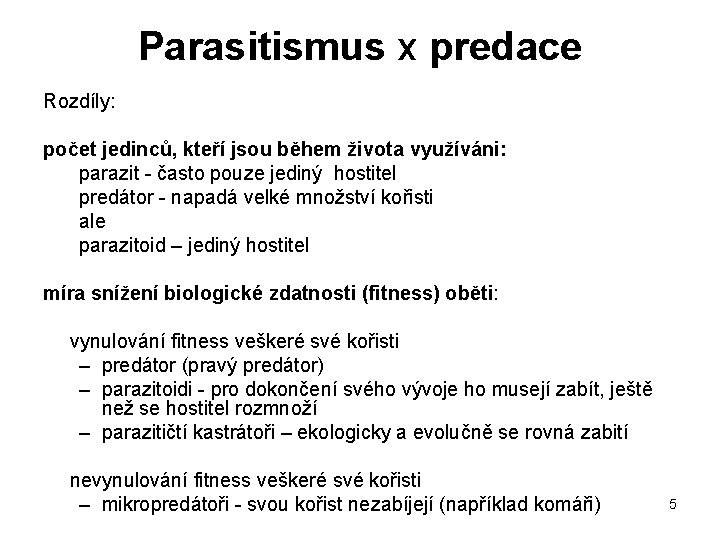 Parasitismus x predace

Rozdíly:

počet jedinců, kteří jsou během života využíváni:
parazit - často pouze jediný hostitel
predátor - napadá velké množství kořisti
ale
parazitoid – jediný hostitel

míra snížení biologické zdatnosti (fitness) oběti:

vynulování fitness veškeré své kořisti
– predátor (pravý predátor)
– parazitoidi - pro dokončení svého vývoje ho musejí zabít, ještě než se hostitel rozmnoží
– parazitičtí kastrátoři – ekologicky a evolučně se rovná zabití

nevynulování fitness veškeré své kořisti
– mikropredátoři - svou kořist nezabíjejí (například komáři)

5